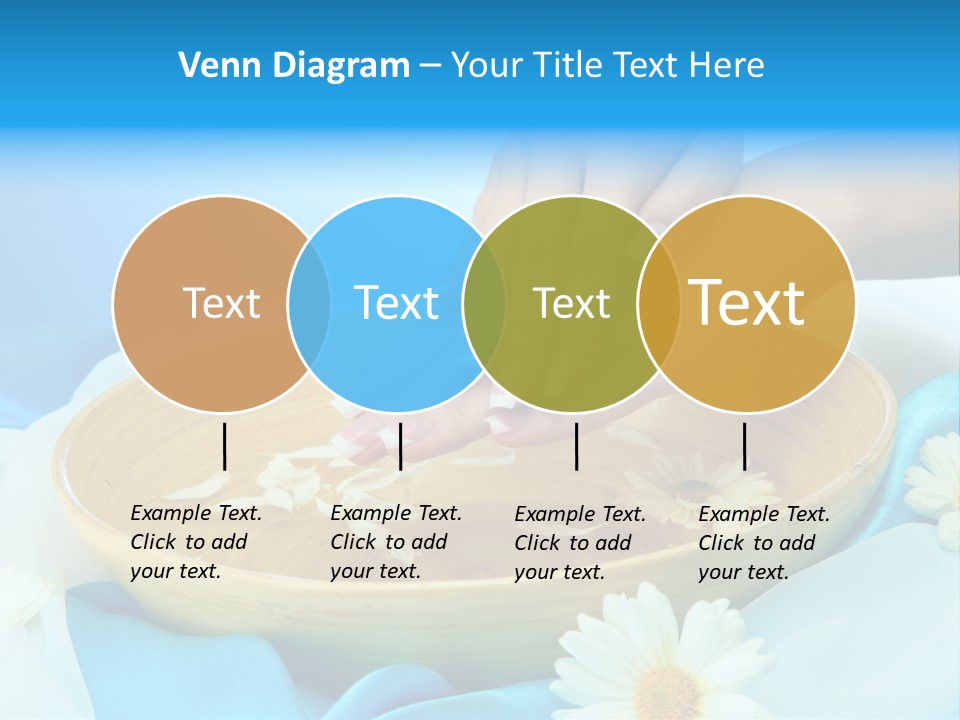 Venn Diagram – Your Title Text Here

Text

Text

Text

Text

Example Text. Click to add your text.

Example Text. Click to add your text.

Example Text. Click to add your text.

Example Text. Click to add your text.